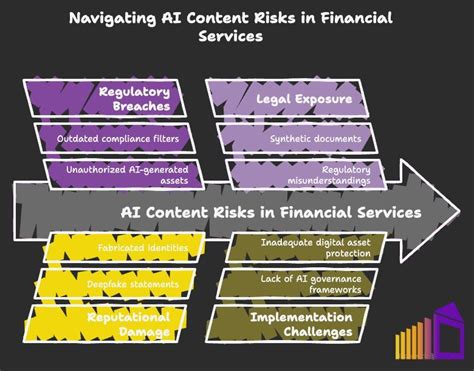 Navigating AI Content Risks in Financial Services

Regulatory Breaches

Outdated compliance filters

Unauthorized AI-generated assets

Legal Exposure

Synthetic documents

Regulatory misunderstandings

AI Content Risks in Financial Services

Fabricated identities

Deepfake statements

Reputational Damage

Inadequate digital asset protection

Lack of AI governance frameworks

Implementation Challenges